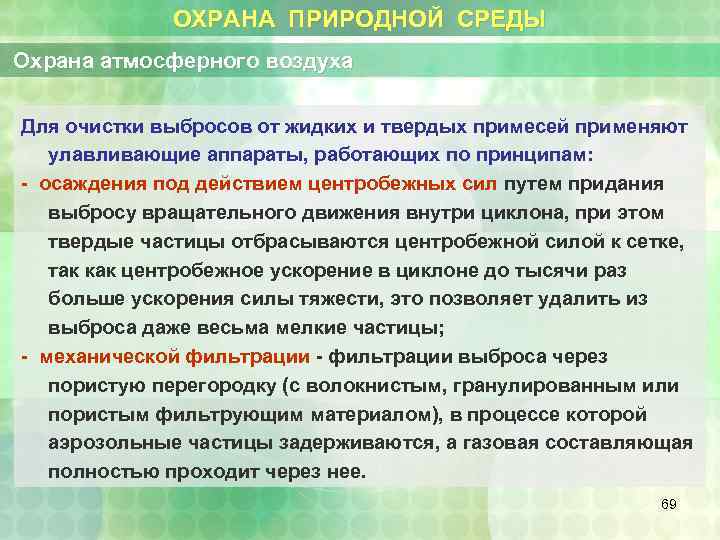 ОХРАНА ПРИРОДНОЙ СРЕДЫ

Охрана атмосферного воздуха

Для очистки выбросов от жидких и твердых примесей применяют улавливающие аппараты, работающих по принципам:

- осаждения под действием центробежных сил путем придания выбросу вращательного движения внутри циклона, при этом твердые частицы отбрасываются центробежной силой к сетке, так как центробежное ускорение в циклоне до тысячи раз больше ускорения силы тяжести, это позволяет удалить из выброса даже весьма мелкие частицы;

- механической фильтрации - фильтрации выброса через пористую перегородку (с волокнистым, гранулированным или пористым фильтрующим материалом), в процессе которой аэрозольные частицы задерживаются, а газовая составляющая полностью проходит через нее.

69